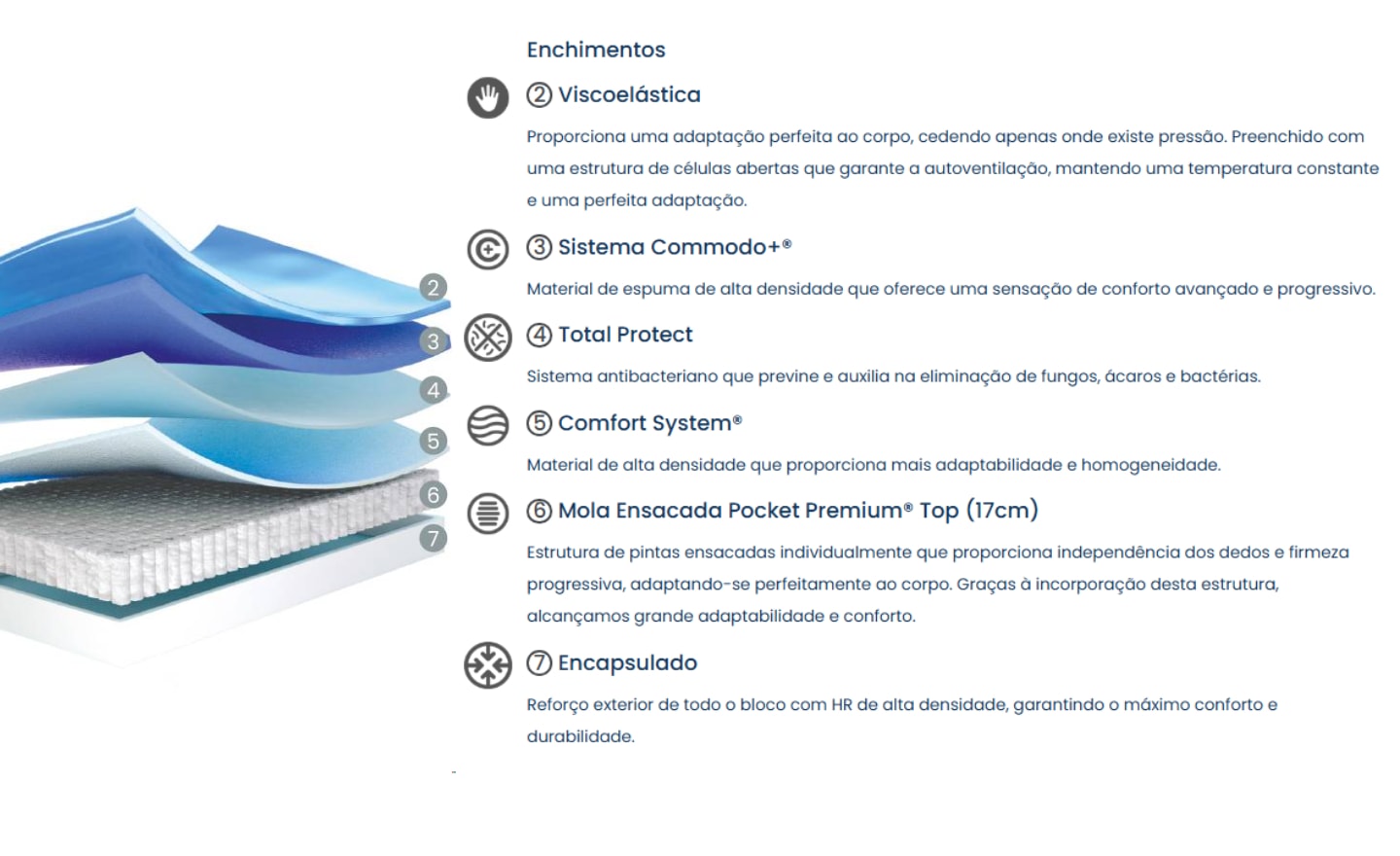 2
3
4
5
6
7

Enchimentos

② Viscoelástica

Proporciona uma adaptação perfeita ao corpo, cedendo apenas onde existe pressão. Preenchido com uma estrutura de células abertas que garante a autoventilação, mantendo uma temperatura constante e uma perfeita adaptação.

③ Sistema Commodo+®

Material de espuma de alta densidade que oferece uma sensação de conforto avançado e progressivo.

④ Total Protect

Sistema antibacteriano que previne e auxilia na eliminação de fungos, ácaros e bactérias.

⑤ Comfort System®

Material de alta densidade que proporciona mais adaptabilidade e homogeneidade.

⑥ Mola Ensacada Pocket Premium® Top (17cm)

Estrutura de pintas ensacadas individualmente que proporciona independência dos dedos e firmeza progressiva, adaptando-se perfeitamente ao corpo. Graças à incorporação desta estrutura, alcançamos grande adaptabilidade e conforto.

⑦ Encapsulado

Reforço exterior de todo o bloco com HR de alta densidade, garantindo o máximo conforto e durabilidade.